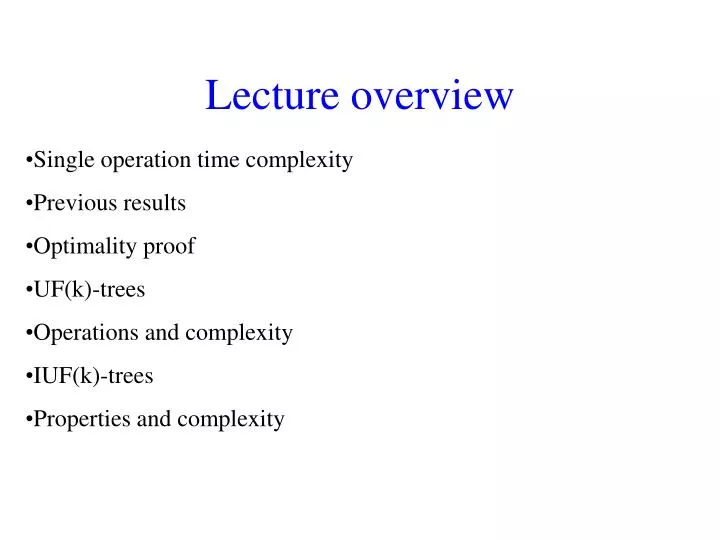 Lecture overview

•Single operation time complexity

•Previous results

•Optimality proof

•UF(k)-trees

•Operations and complexity

•IUF(k)-trees

•Properties and complexity